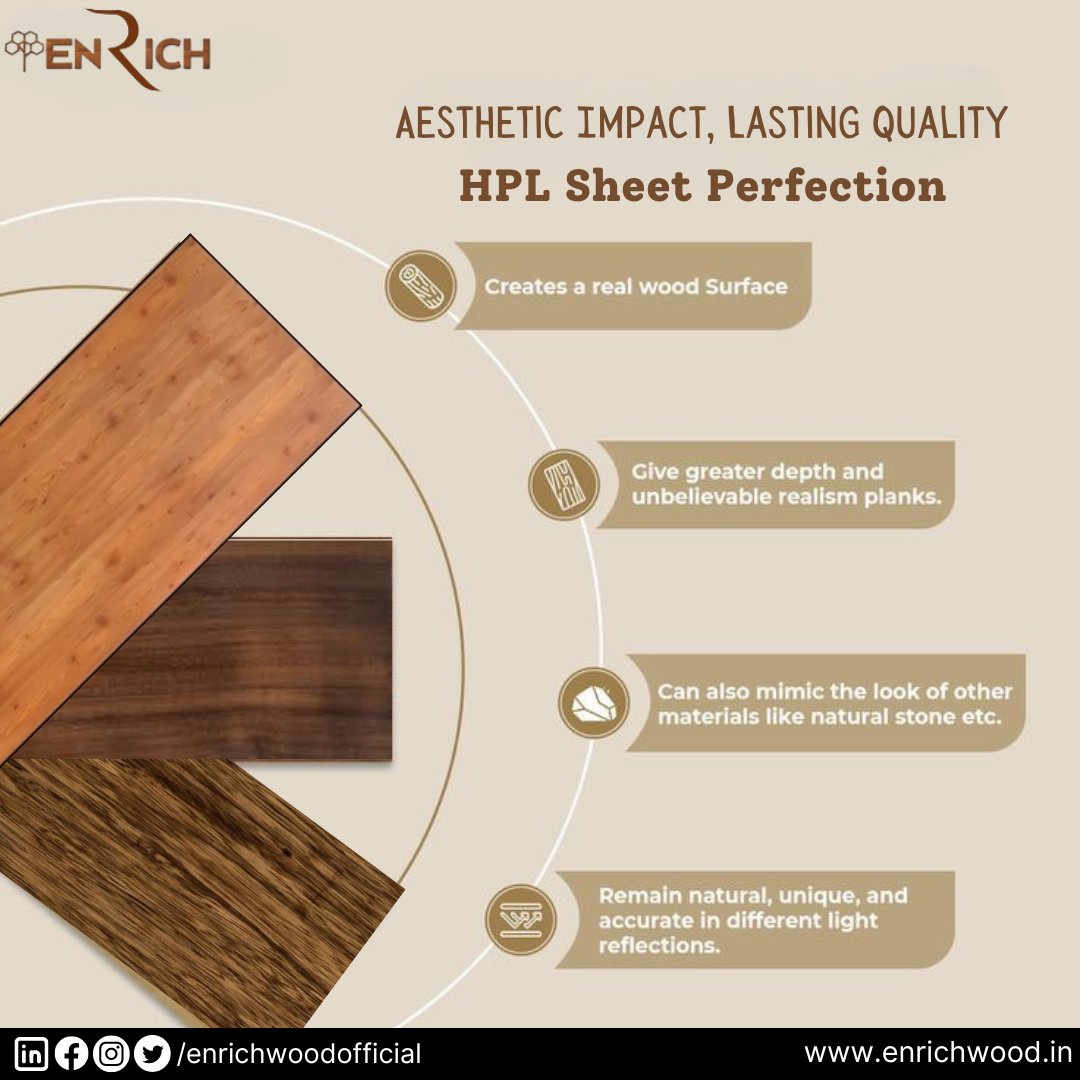 ENRICH

AESTHETIC IMPACT, LASTING QUALITY
HPL Sheet Perfection

Creates a real wood Surface

Give greater depth and unbelievable realism planks.

Can also mimic the look of other materials like natural stone etc.

Remain natural, unique, and accurate in different light reflections.

/enrichwoodofficial

www.enrichwood.in